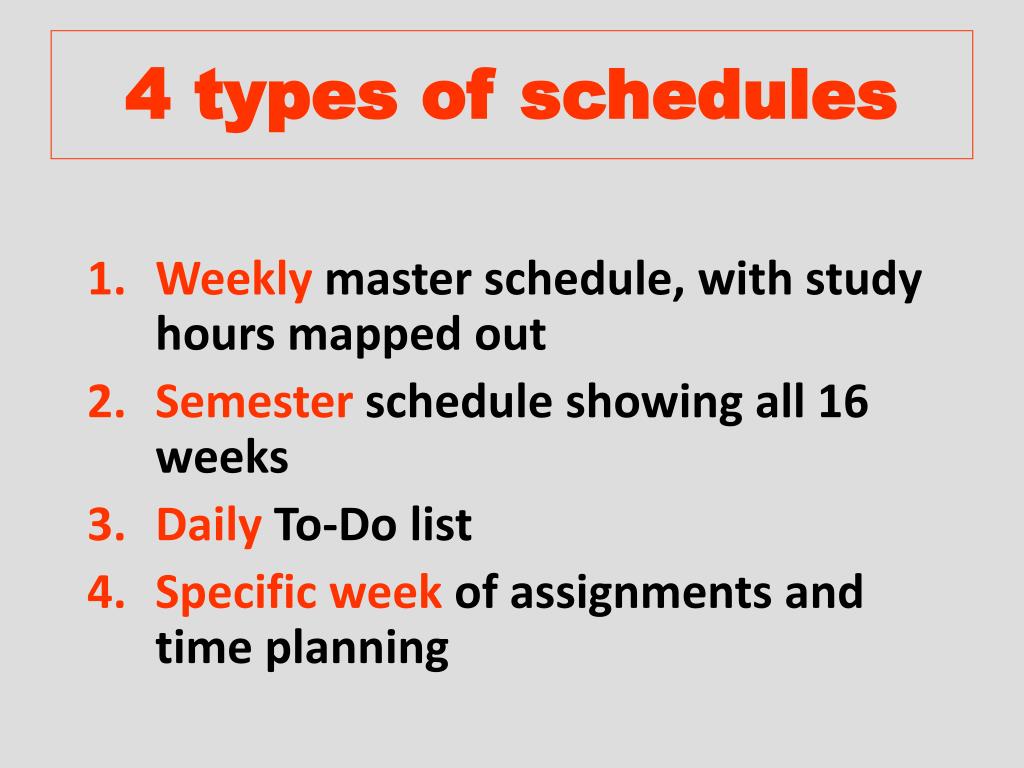 4 types of schedules

1. Weekly master schedule, with study hours mapped out
2. Semester schedule showing all 16 weeks
3. Daily To-Do list
4. Specific week of assignments and time planning